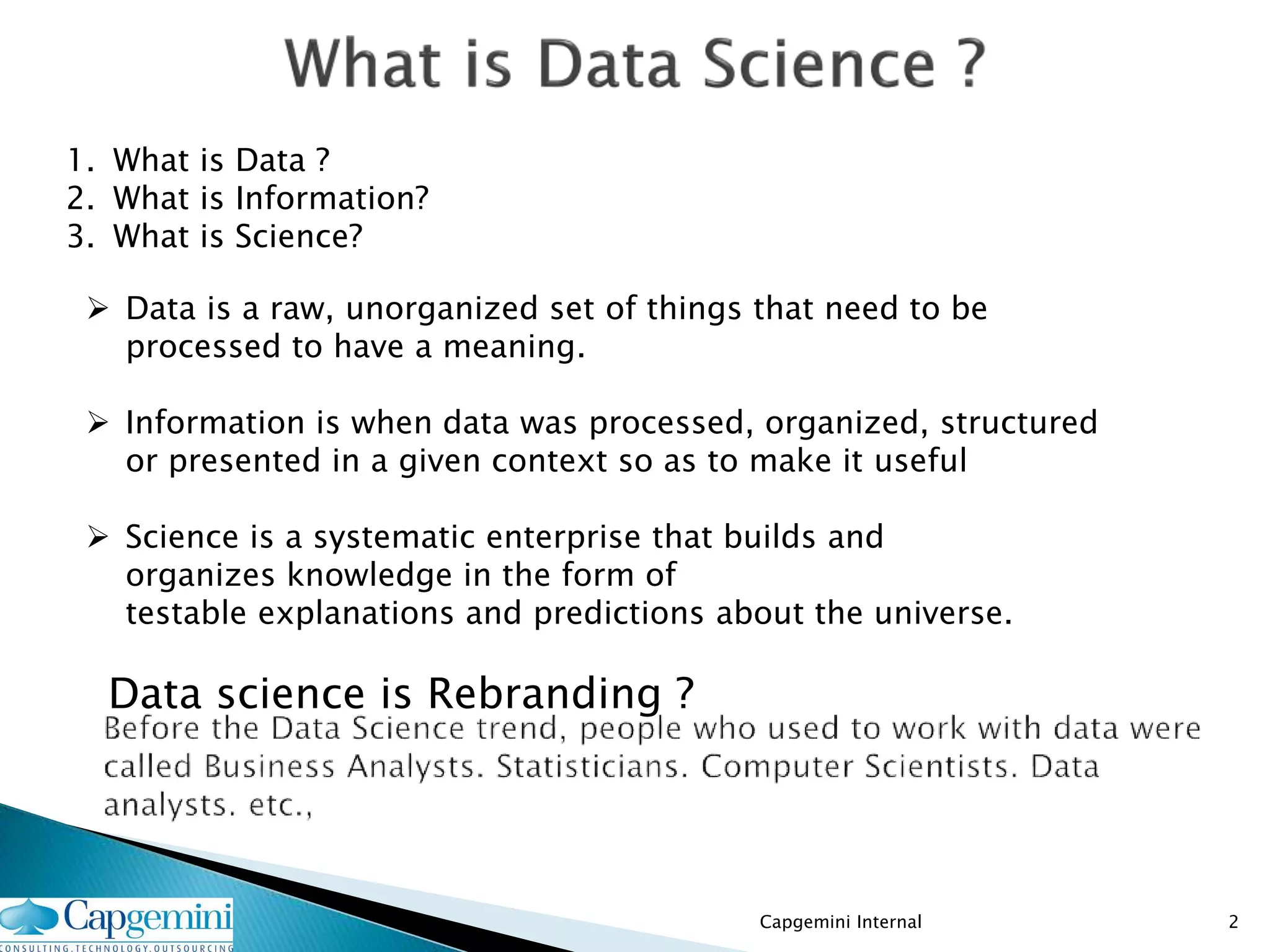 What is Data Science ?

1. What is Data ?
2. What is Information?
3. What is Science?

➢ Data is a raw, unorganized set of things that need to be processed to have a meaning.

➢ Information is when data was processed, organized, structured or presented in a given context so as to make it useful

➢ Science is a systematic enterprise that builds and organizes knowledge in the form of testable explanations and predictions about the universe.

Data science is Rebranding ?

Before the Data Science trend, people who used to work with data were called Business Analysts. Statisticians. Computer Scientists. Data analysts. etc.,

Capgemini
CONSULTING.TECHNOLOGY.OUTSOURCING

Capgemini Internal

2